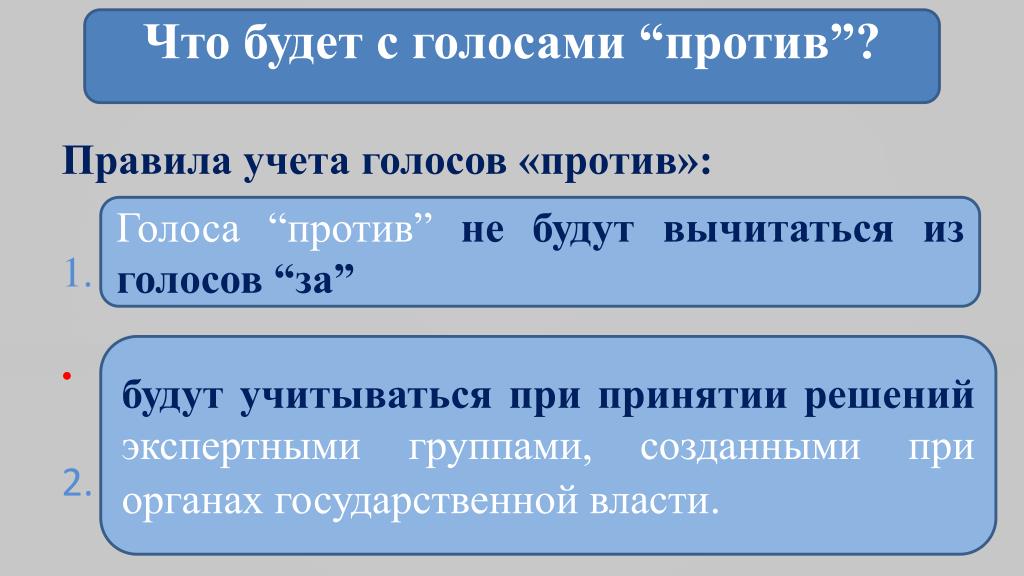 Что будет с голосами “против”?

Правила учета голосов «против»:

1. Голоса “против” не будут вычитаться из голосов “за”

2. будут учитываться при принятии решений экспертными группами, созданными при органах государственной власти.